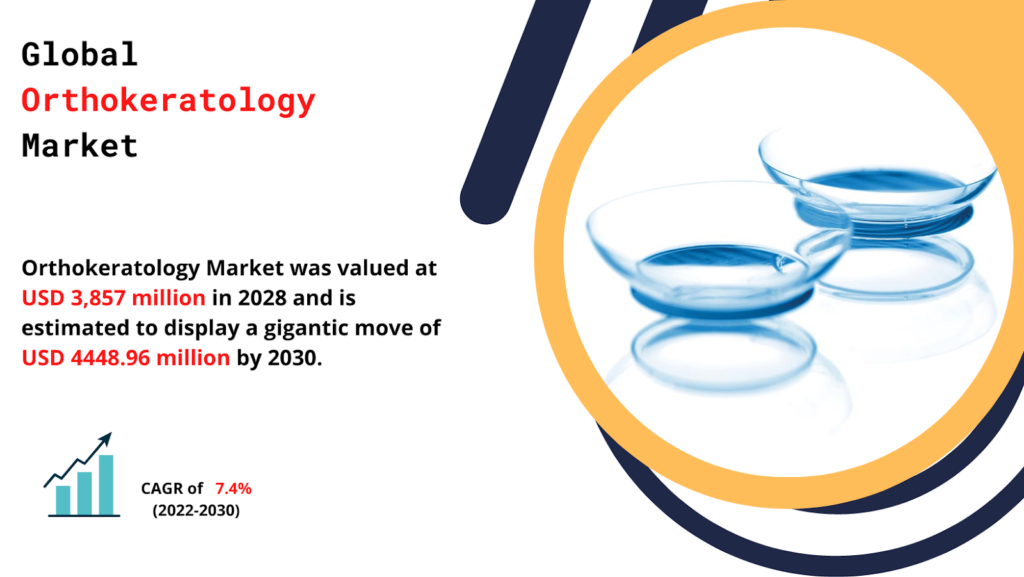 Global
Orthokeratology
Market

Orthokeratology Market was valued at USD 3,857 million in 2028 and is estimated to display a gigantic move of USD 4448.96 million by 2030.

CAGR of 7.4%
(2022-2030)